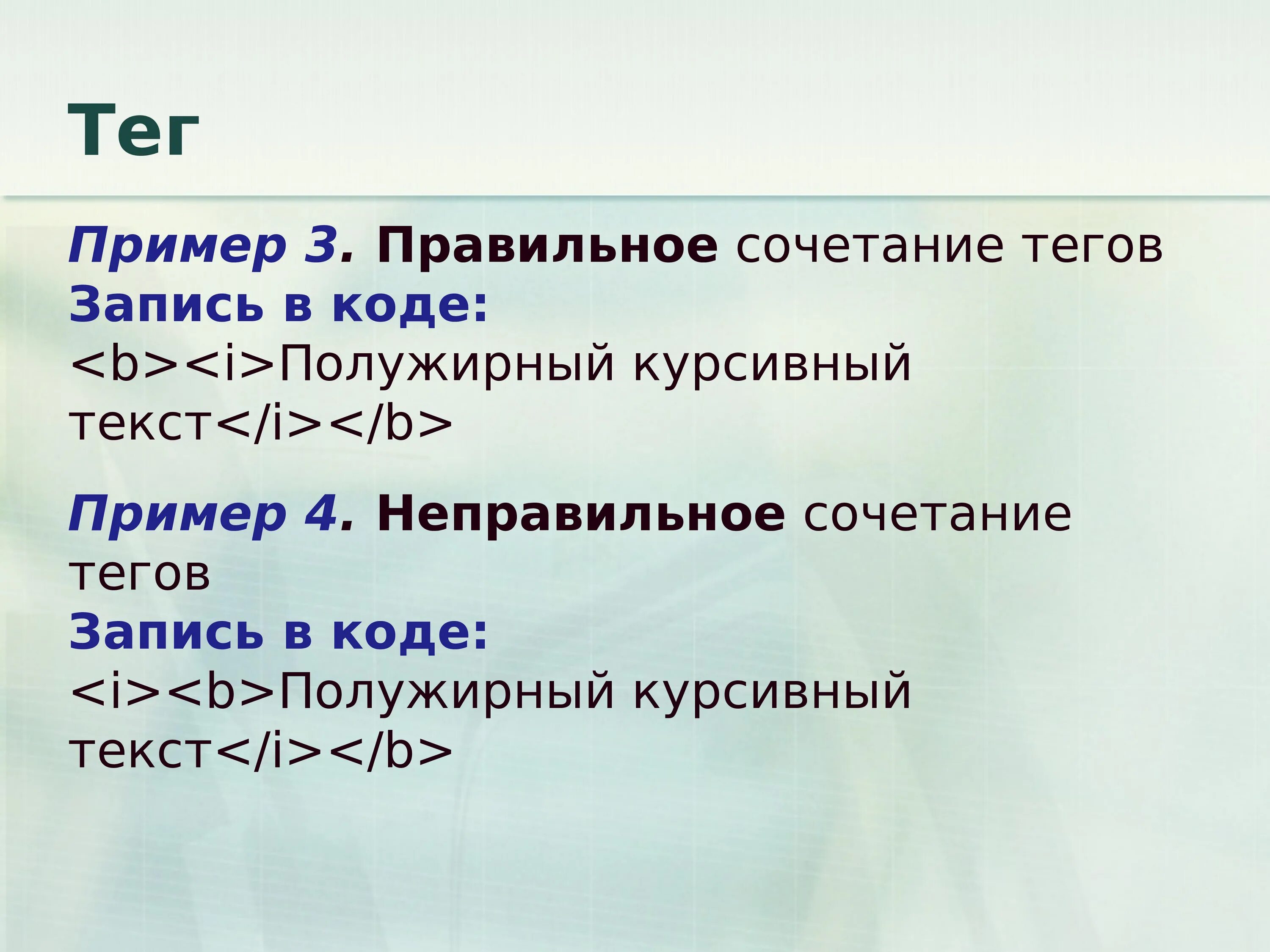 Тег

Пример 3. Правильное сочетание тегов
Запись в коде:
<b><i>Полужирный курсивный текст</i></b>

Пример 4. Неправильное сочетание тегов
Запись в коде:
<i><b>Полужирный курсивный текст</i></b>